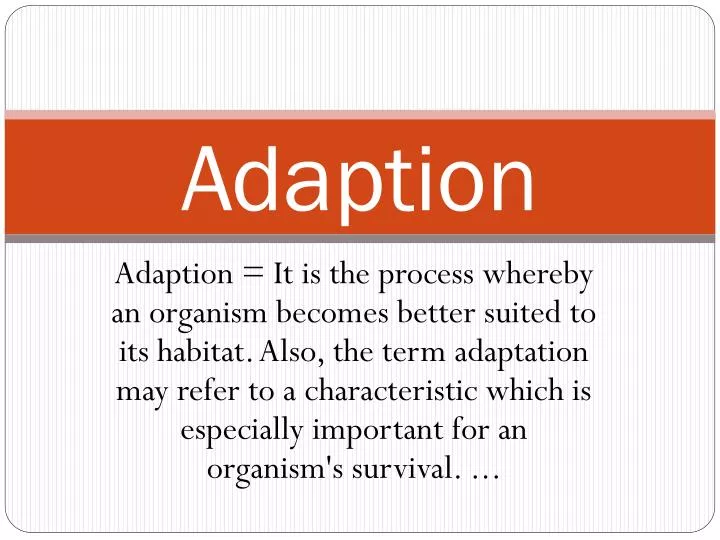 Adaption

Adaption = It is the process whereby an organism becomes better suited to its habitat. Also, the term adaptation may refer to a characteristic which is especially important for an organism's survival. ...